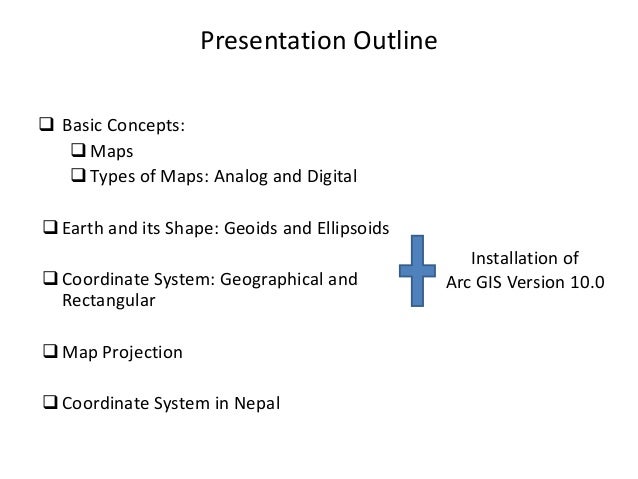 Presentation Outline

❑ Basic Concepts:
❑ Maps
❑ Types of Maps: Analog and Digital

❑ Earth and its Shape: Geoids and Ellipsoids

❑ Coordinate System: Geographical and Rectangular

❑ Map Projection

❑ Coordinate System in Nepal

Installation of Arc GIS Version 10.0